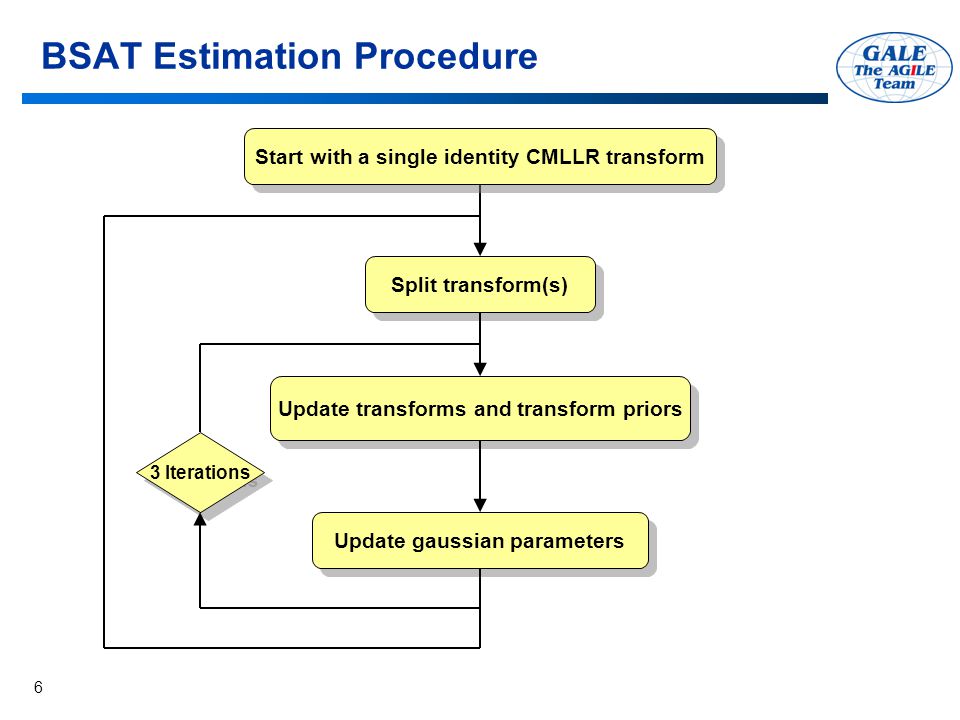 BSAT Estimation Procedure

GALE
The AGILE
Team

Start with a single identity CMLLR transform

Split transform(s)

Update transforms and transform priors

3 Iterations

Update gaussian parameters

6